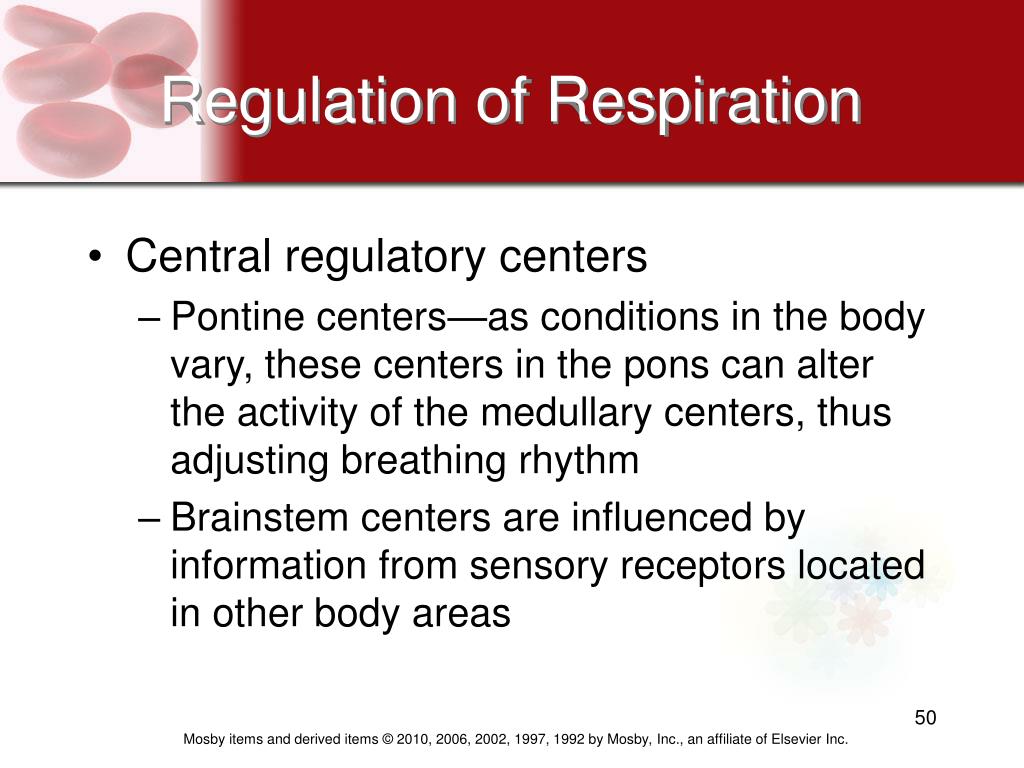 Regulation of Respiration

• Central regulatory centers
– Pontine centers—as conditions in the body vary, these centers in the pons can alter the activity of the medullary centers, thus adjusting breathing rhythm
– Brainstem centers are influenced by information from sensory receptors located in other body areas

50

Mosby items and derived items © 2010, 2006, 2002, 1997, 1992 by Mosby, Inc., an affiliate of Elsevier Inc.